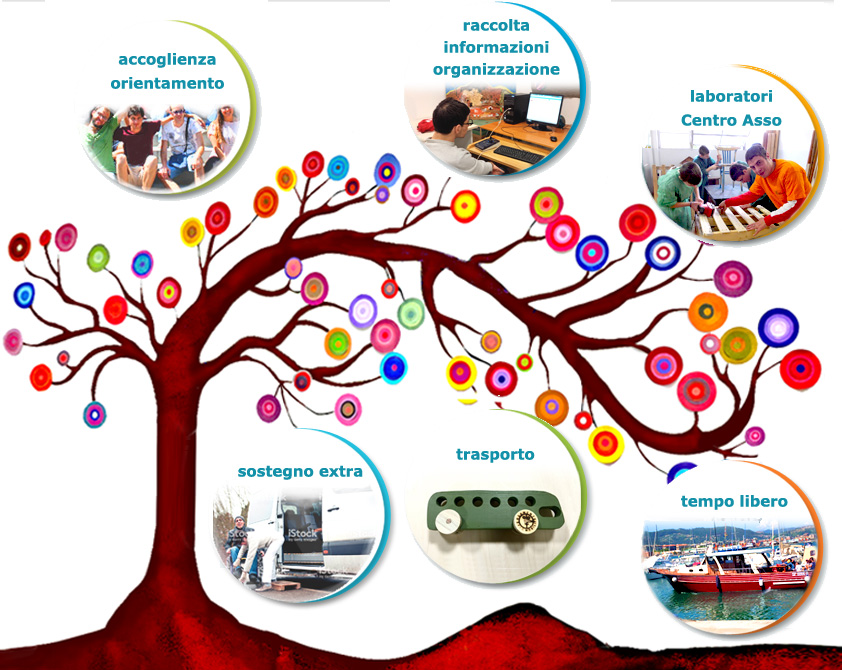 accoglienza
orientamento

raccolta
informazioni
organizzazione

laboratori
Centro Asso

sostegno extra

iStock

trasporto

tempo libero